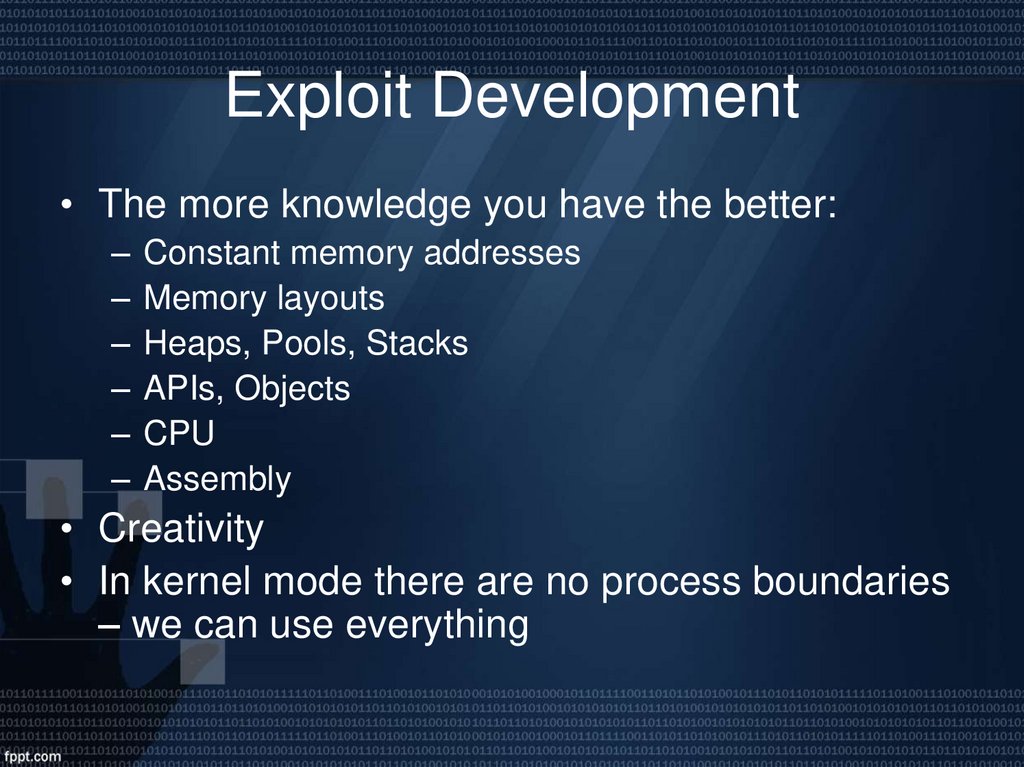 Exploit Development

• The more knowledge you have the better:
– Constant memory addresses
– Memory layouts
– Heaps, Pools, Stacks
– APIs, Objects
– CPU
– Assembly
• Creativity
• In kernel mode there are no process boundaries – we can use everything

fppt.com